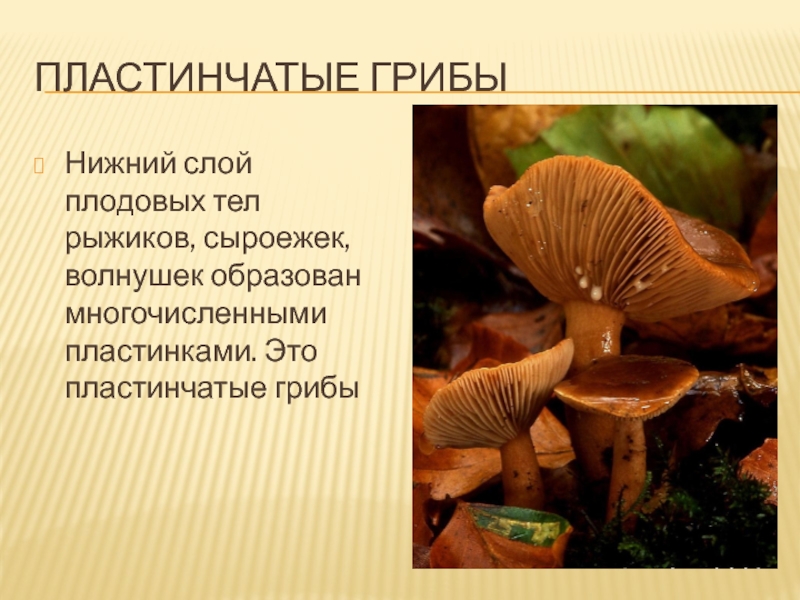 ПЛАСТИНЧАТЫЕ ГРИБЫ

Нижний слой плодовых тел рыжиков, сыроежек, волнушек образован многочисленными пластинками. Это пластинчатые грибы